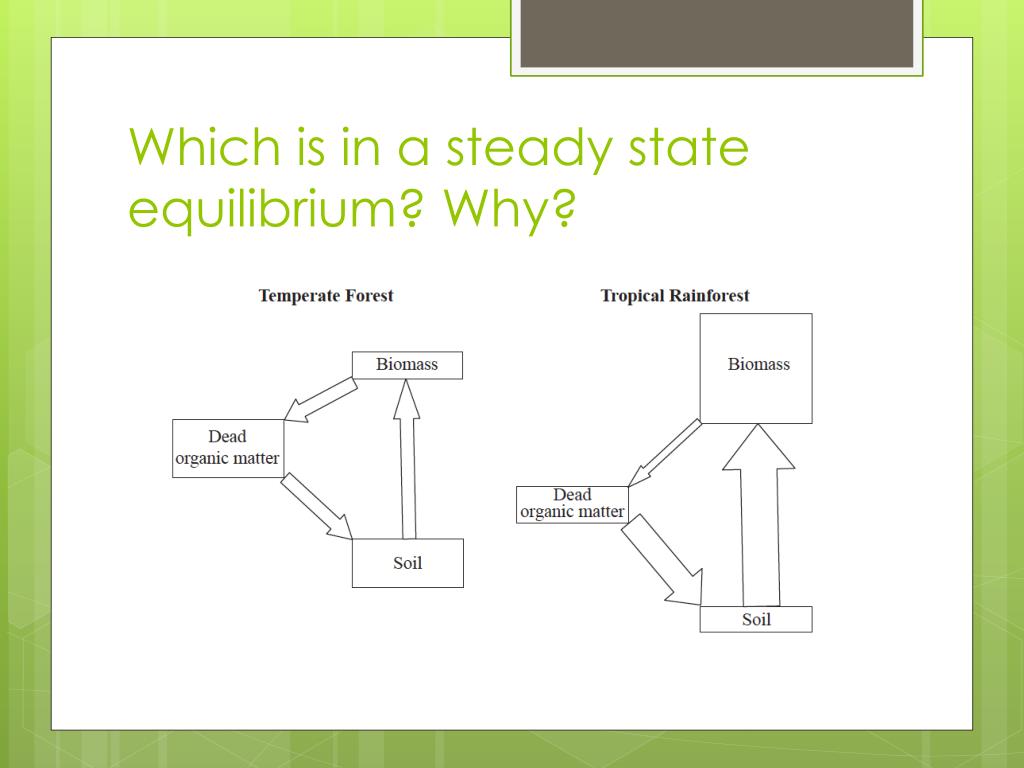 Which is in a steady state equilibrium? Why?

Temperate Forest

Biomass

Dead organic matter

Soil

Tropical Rainforest

Biomass

Dead organic matter

Soil